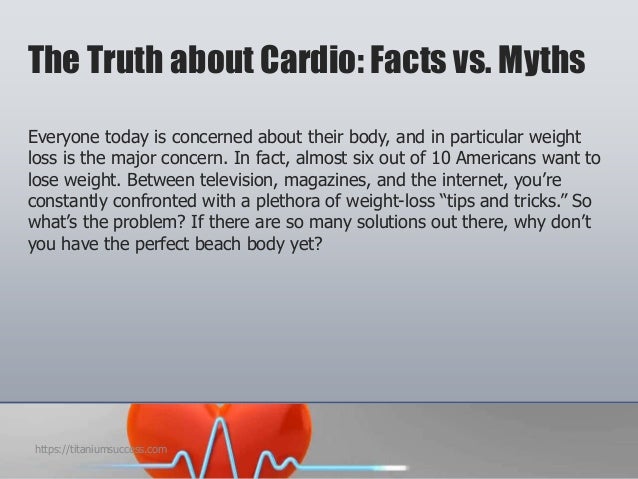 The Truth about Cardio: Facts vs. Myths

Everyone today is concerned about their body, and in particular weight loss is the major concern. In fact, almost six out of 10 Americans want to lose weight. Between television, magazines, and the internet, you're constantly confronted with a plethora of weight-loss "tips and tricks." So what's the problem? If there are so many solutions out there, why don't you have the perfect beach body yet?

https://titaniumsuccess.com